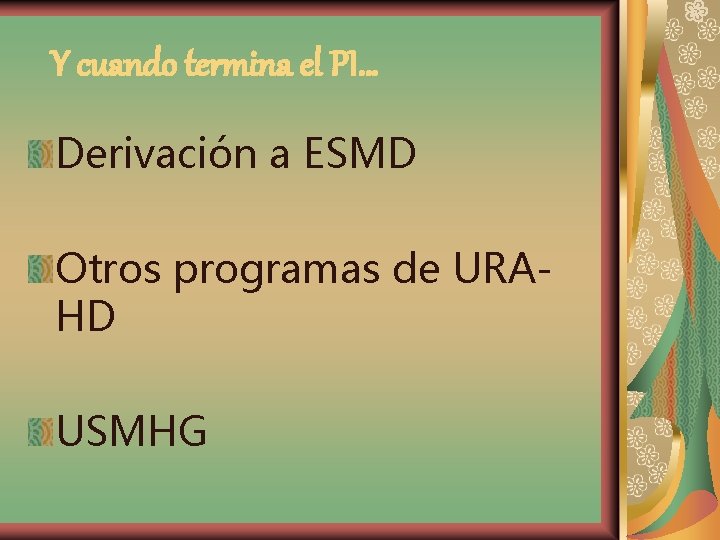 Y cuando termina el PI…

Derivación a ESMD

Otros programas de URA-HD

USMHG